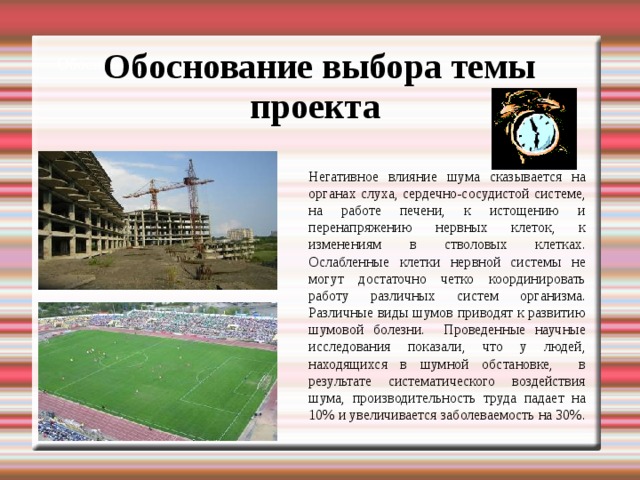 Обоснование выбора темы проекта

Негативное влияние шума сказывается на органах слуха, сердечно-сосудистой системе, на работе печени, к истощению и перенапряжению нервных клеток, к изменениям в стволовых клетках. Ослабленные клетки нервной системы не могут достаточно четко координировать работу различных систем организма. Различные виды шумов приводят к развитию шумовой болезни. Проведенные научные исследования показали, что у людей, находящихся в шумной обстановке, в результате систематического воздействия шума, производительность труда падает на 10% и увеличивается заболеваемость на 30%.